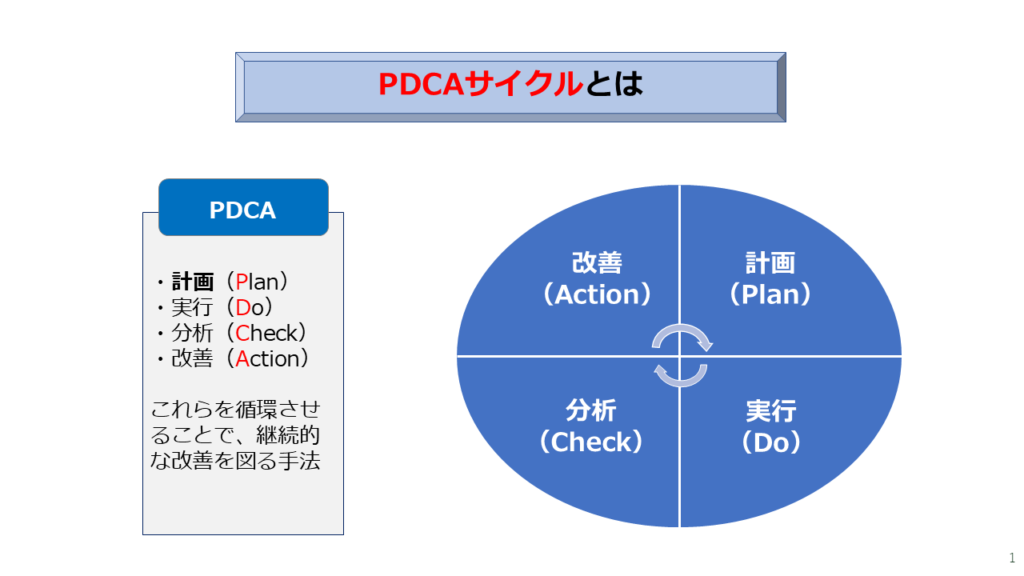 PDCAサイクルとは

PDCA

・計画（Plan）
・実行（Do）
・分析（Check）
・改善（Action）

これらを循環させることで、継続的な改善を図る手法

改善
（Action）

計画
（Plan）

分析
（Check）

実行
（Do）

1